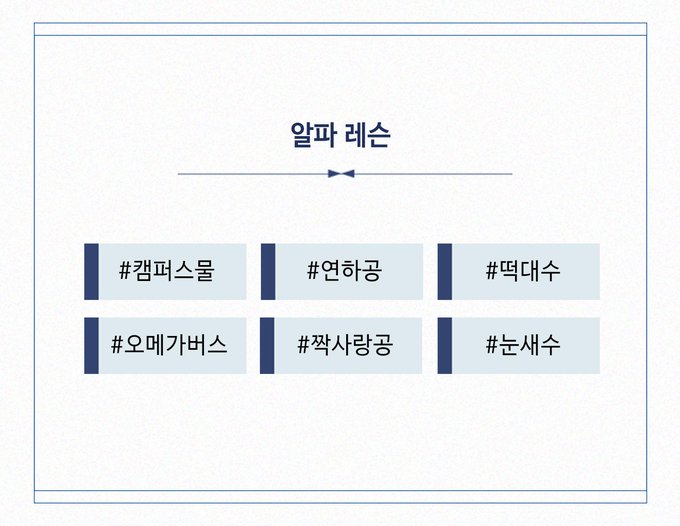 알파 레슨

#캠퍼스물

#연하공

#떡대수

#오메가버스

#짝사랑공

#눈새수